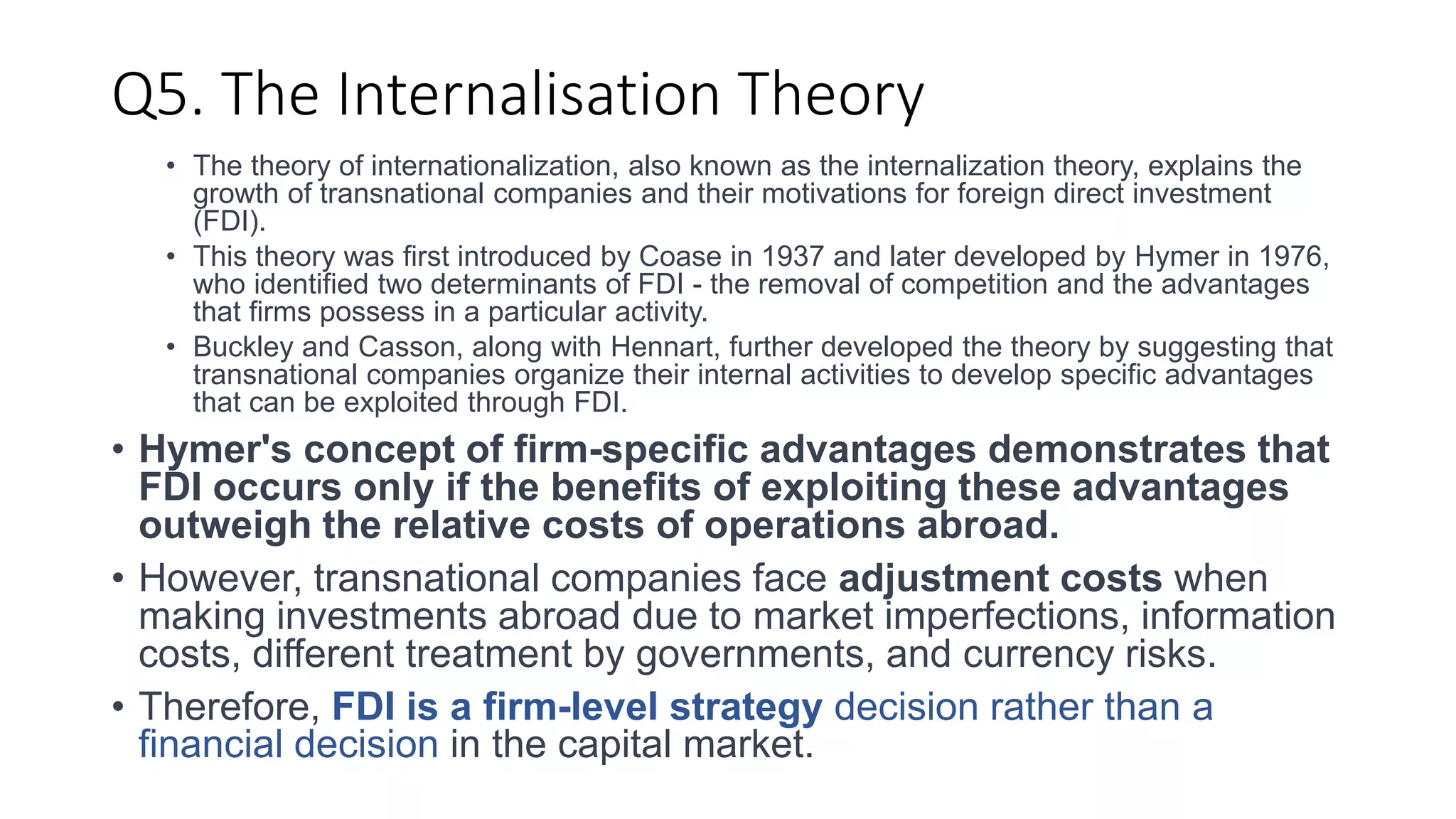 Q5. The Internalisation Theory

• The theory of internationalization, also known as the internalization theory, explains the growth of transnational companies and their motivations for foreign direct investment (FDI).
• This theory was first introduced by Coase in 1937 and later developed by Hymer in 1976, who identified two determinants of FDI - the removal of competition and the advantages that firms possess in a particular activity.
• Buckley and Casson, along with Hennart, further developed the theory by suggesting that transnational companies organize their internal activities to develop specific advantages that can be exploited through FDI.

• Hymer's concept of firm-specific advantages demonstrates that FDI occurs only if the benefits of exploiting these advantages outweigh the relative costs of operations abroad.
• However, transnational companies face adjustment costs when making investments abroad due to market imperfections, information costs, different treatment by governments, and currency risks.
• Therefore, FDI is a firm-level strategy decision rather than a financial decision in the capital market.